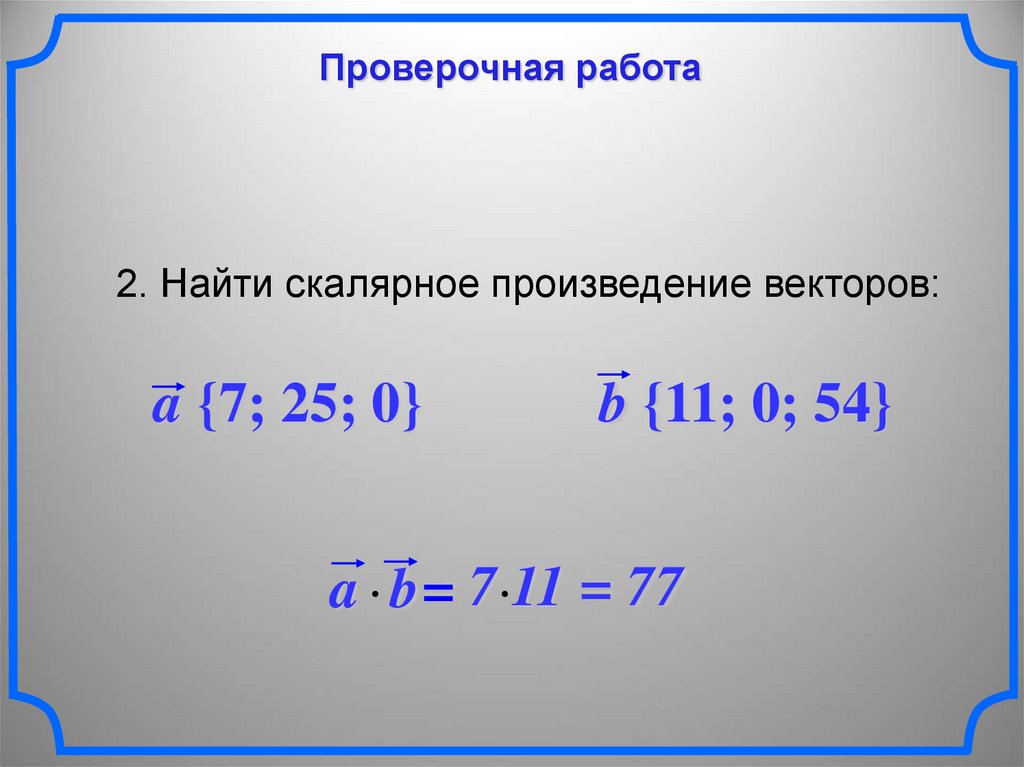 Проверочная работа

2. Найти скалярное произведение векторов:

$\vec{a}\ \{7; 25; 0\}$ $\vec{b}\ \{11; 0; 54\}$

$\vec{a} \cdot \vec{b} = 7 \cdot 11 = 77$